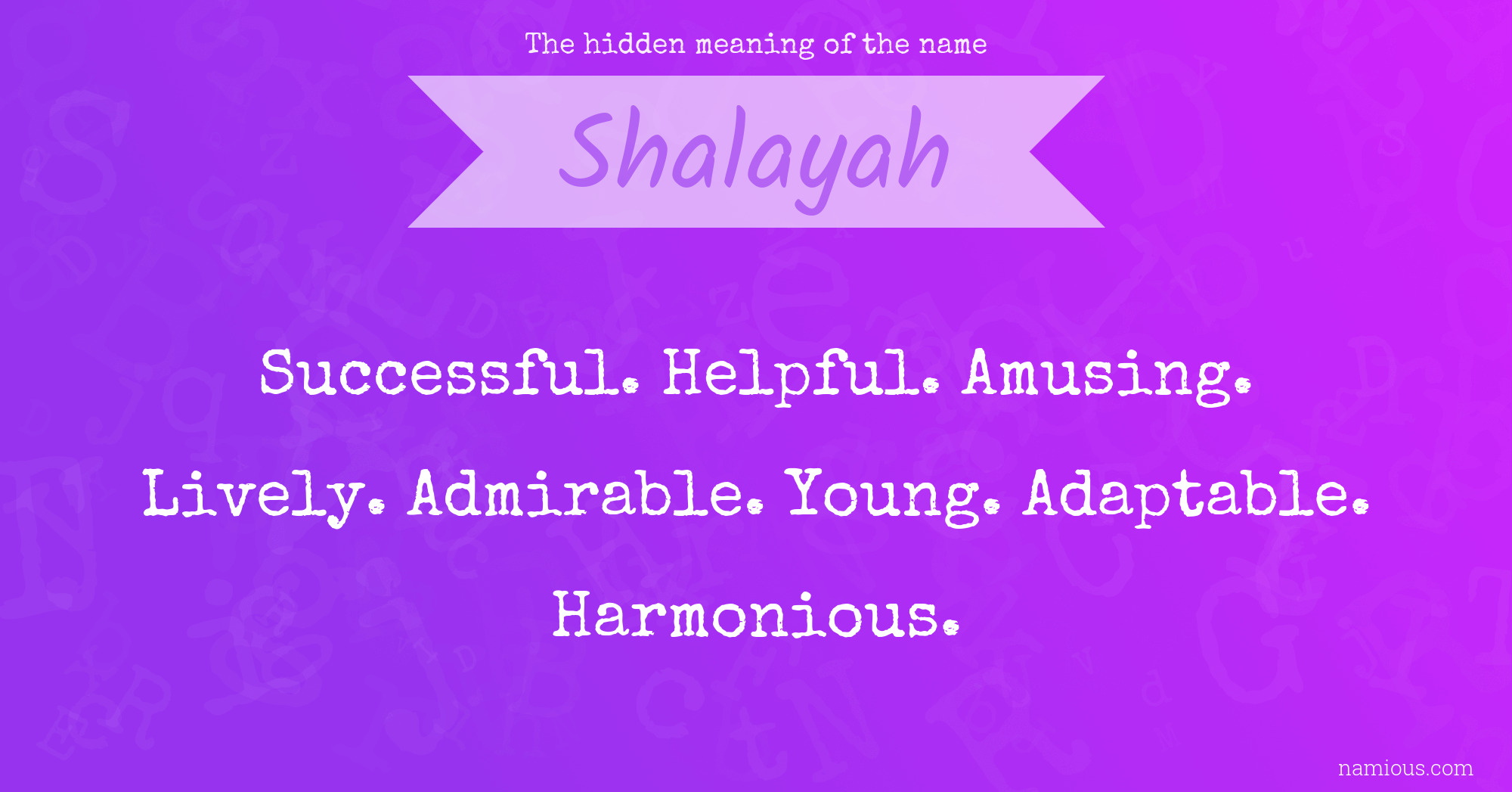 The hidden meaning of the name

Shalayah

Successful. Helpful. Amusing. Lively. Admirable. Young. Adaptable. Harmonious.

namious.com